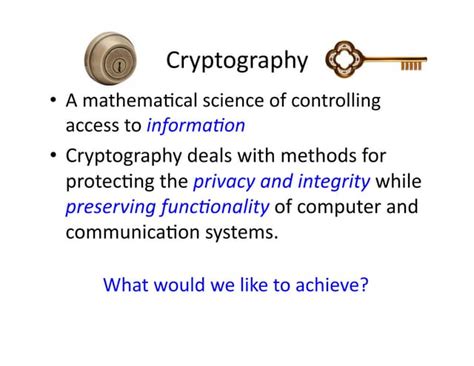 Cryptography

• A mathematical science of controlling access to information

• Cryptography deals with methods for protecting the privacy and integrity while preserving functionality of computer and communication systems.

What would we like to achieve?